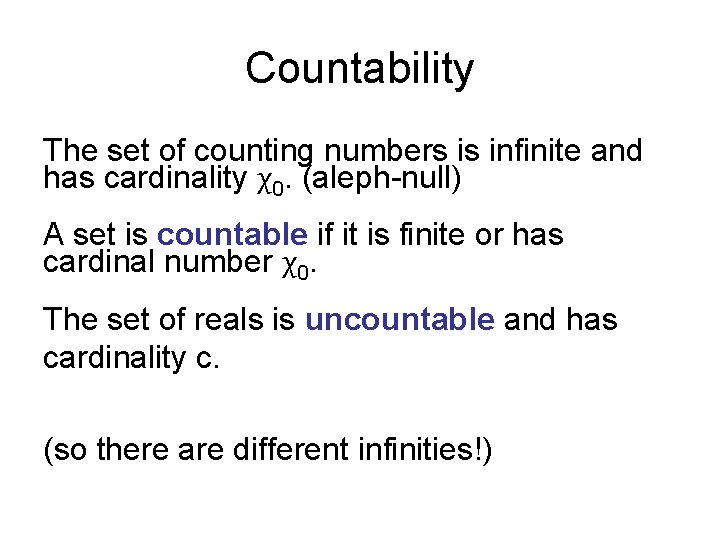 Countability

The set of counting numbers is infinite and has cardinality $\chi_0$. (aleph-null)

A set is countable if it is finite or has cardinal number $\chi_0$.

The set of reals is uncountable and has cardinality c.

(so there are different infinities!)